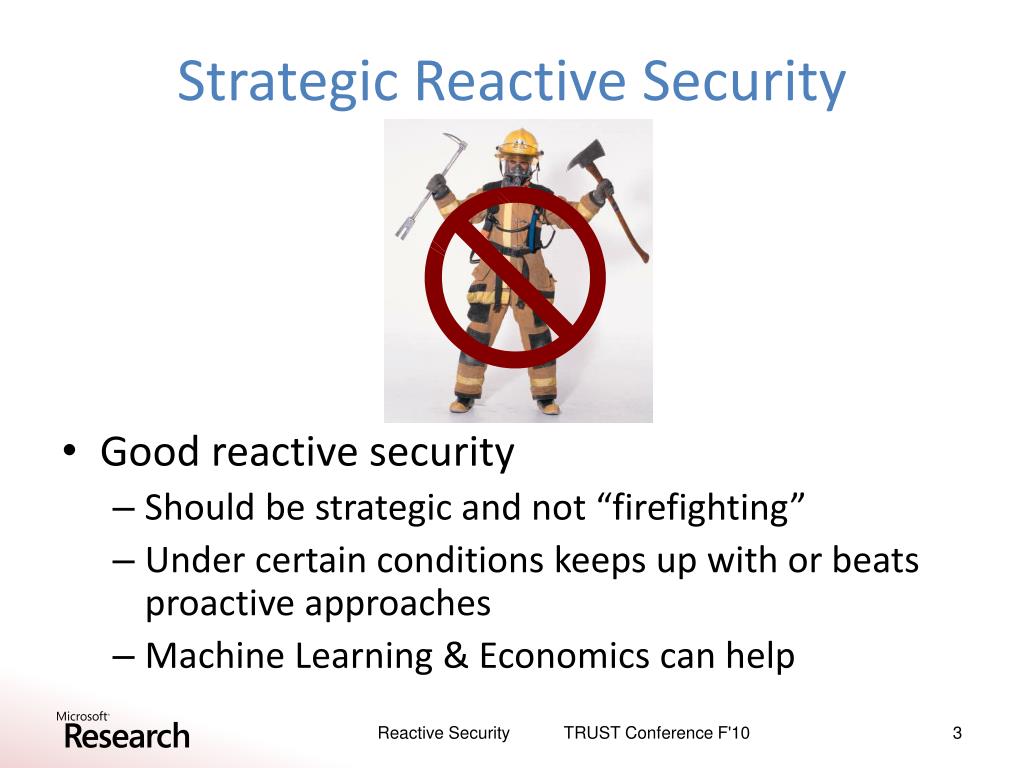 Strategic Reactive Security

• Good reactive security
– Should be strategic and not “firefighting”
– Under certain conditions keeps up with or beats proactive approaches
– Machine Learning & Economics can help

Microsoft Research

Reactive Security

TRUST Conference F'10

3